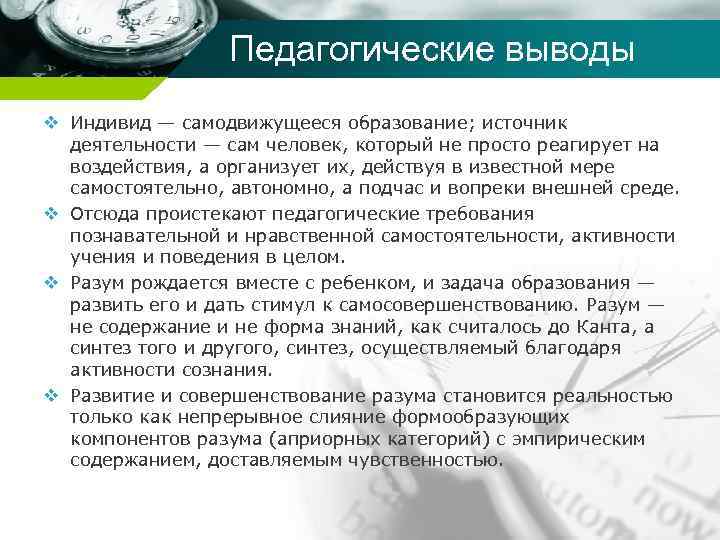 Педагогические выводы

❖ Индивид — самодвижущееся образование; источник деятельности — сам человек, который не просто реагирует на воздействия, а организует их, действуя в известной мере самостоятельно, автономно, а подчас и вопреки внешней среде.

❖ Отсюда проистекают педагогические требования познавательной и нравственной самостоятельности, активности учения и поведения в целом.

❖ Разум рождается вместе с ребенком, и задача образования — развить его и дать стимул к самосовершенствованию. Разум — не содержание и не форма знаний, как считалось до Канта, а синтез того и другого, синтез, осуществляемый благодаря активности сознания.

❖ Развитие и совершенствование разума становится реальностью только как непрерывное слияние формообразующих компонентов разума (априорных категорий) с эмпирическим содержанием, доставляемым чувственностью.